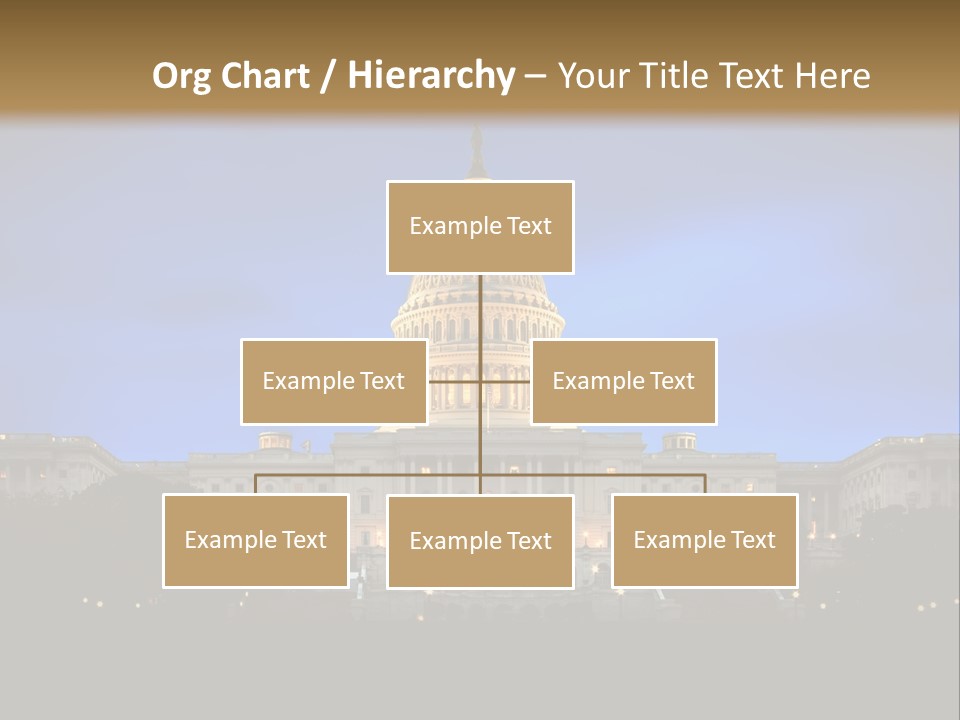 Org Chart / Hierarchy – Your Title Text Here

Example Text

Example Text

Example Text

Example Text

Example Text

Example Text